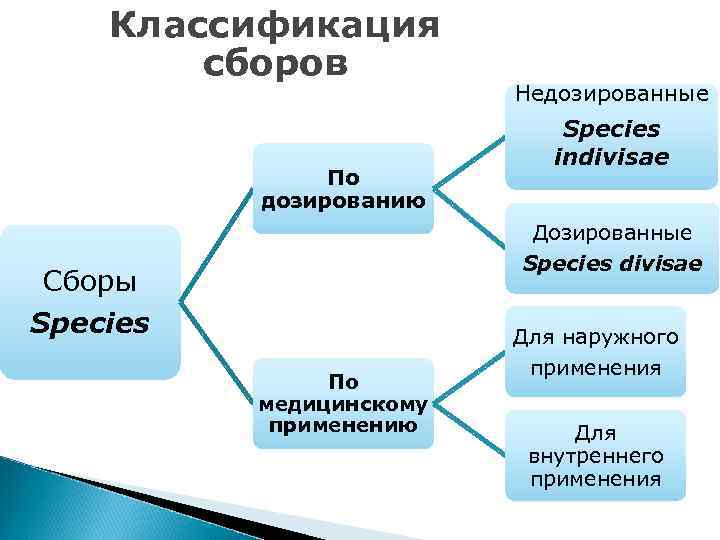 Классификация сборов

Сборы
Species

По дозированию

Недозированные
Species indivisae

Дозированные
Species divisae

По медицинскому применению

Для наружного применения

Для внутреннего применения